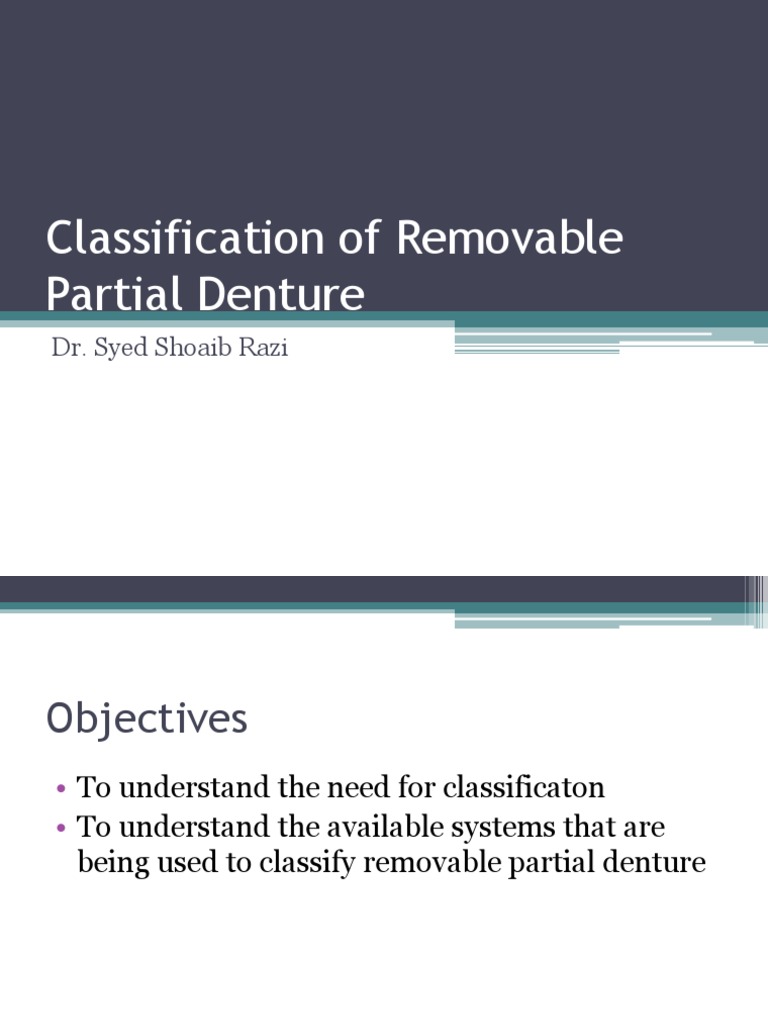 Classification of Removable Partial Denture

Dr. Syed Shoaib Razi

Objectives

• To understand the need for classificaton
• To understand the available systems that are being used to classify removable partial denture